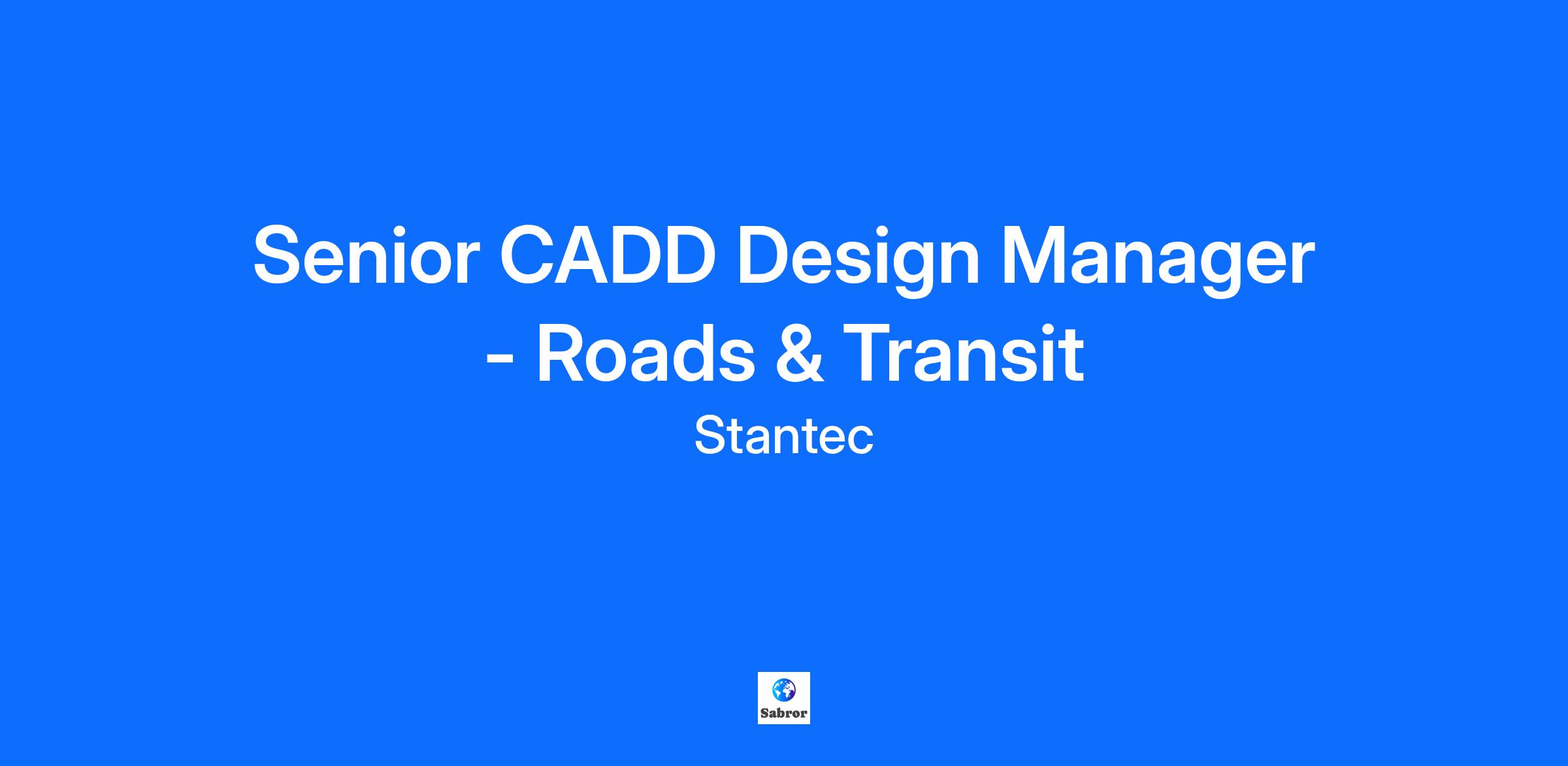 Senior CADD Design Manager - Roads & Transit

Stantec

Sabror